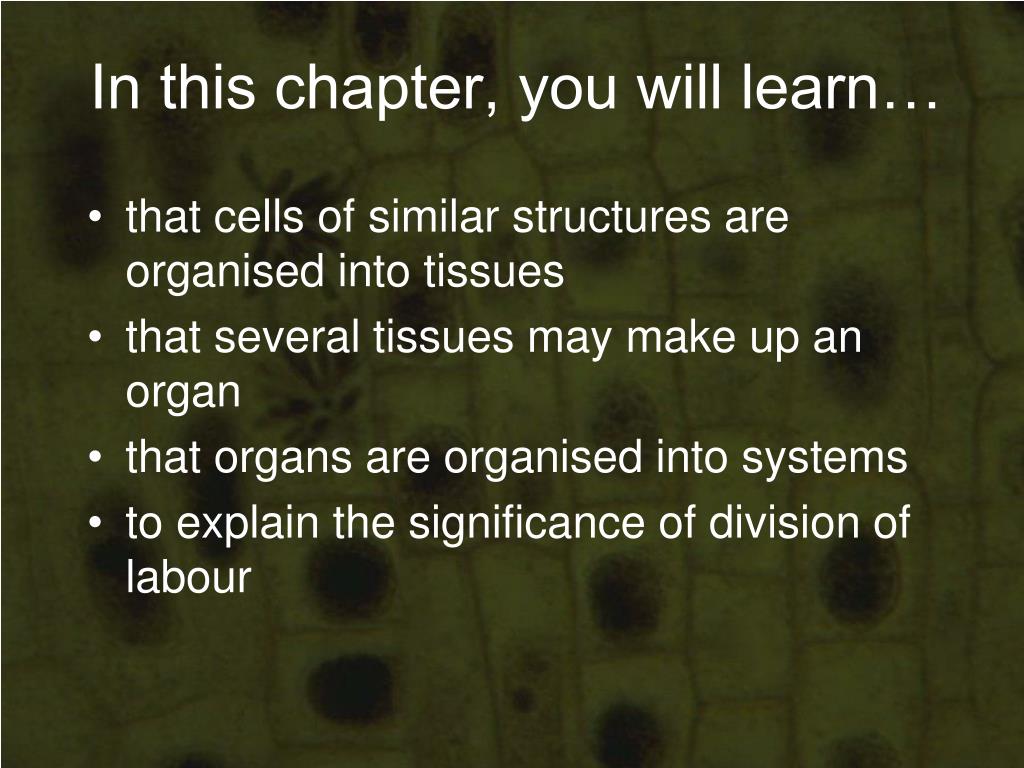 In this chapter, you will learn…

• that cells of similar structures are organised into tissues
• that several tissues may make up an organ
• that organs are organised into systems
• to explain the significance of division of labour